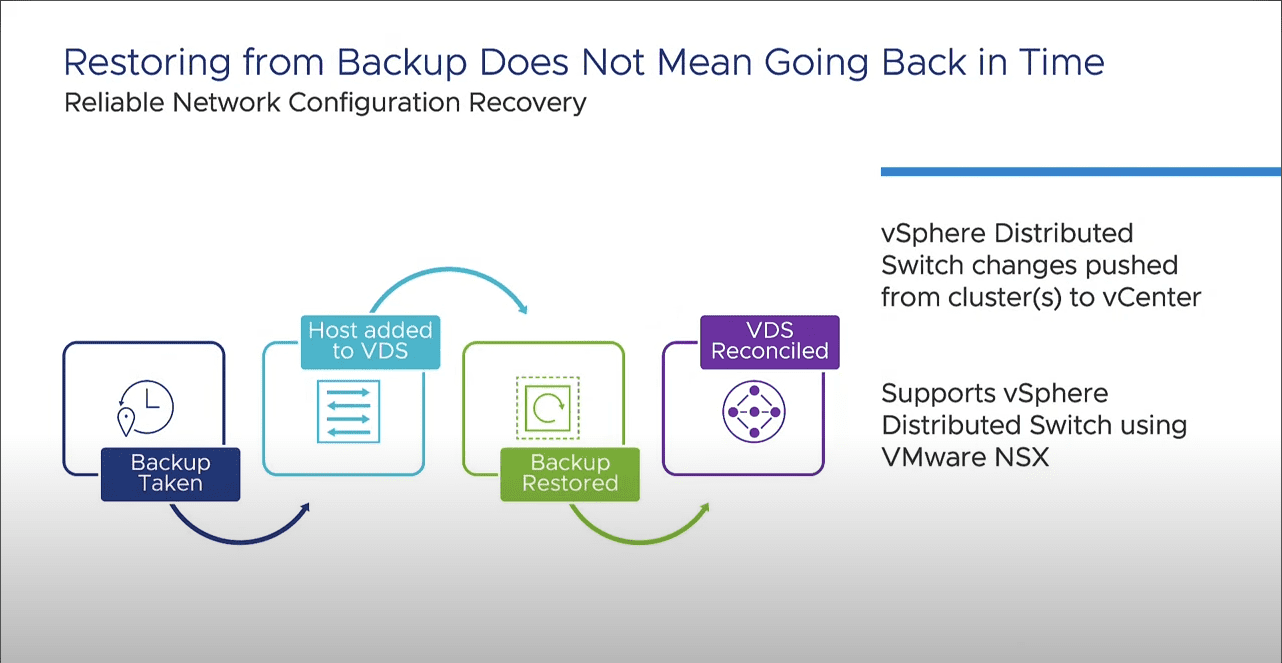 Restoring from Backup Does Not Mean Going Back in Time
Reliable Network Configuration Recovery

Backup Taken

Host added to VDS

Backup Restored

VDS Reconciled

vSphere Distributed Switch changes pushed from cluster(s) to vCenter

Supports vSphere Distributed Switch using VMware NSX